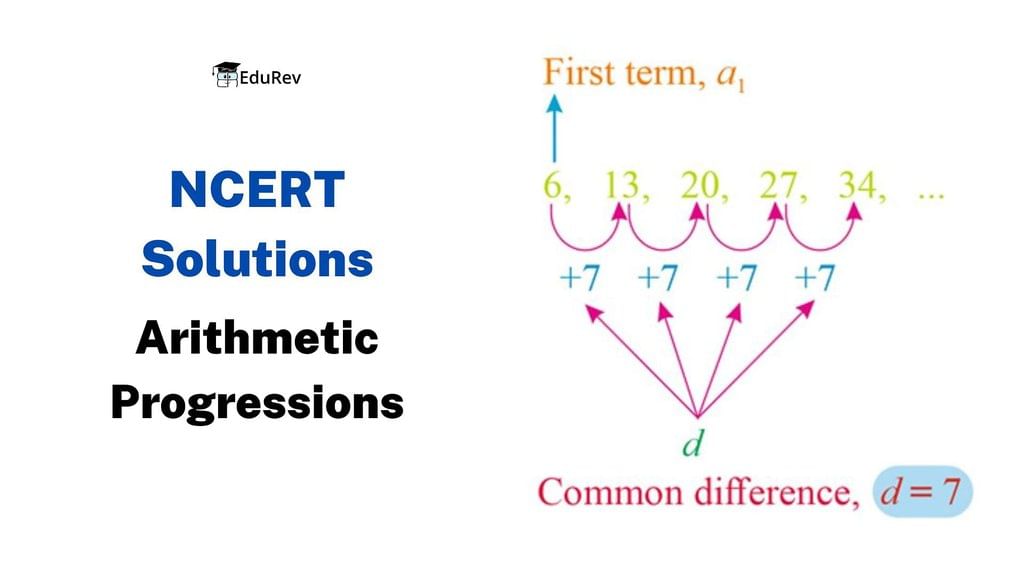 EduRev

NCERT Solutions

Arithmetic Progressions

First term, $a_1$

6, 13, 20, 27, 34, ...

+7 +7 +7 +7

$d$

Common difference, $d = 7$